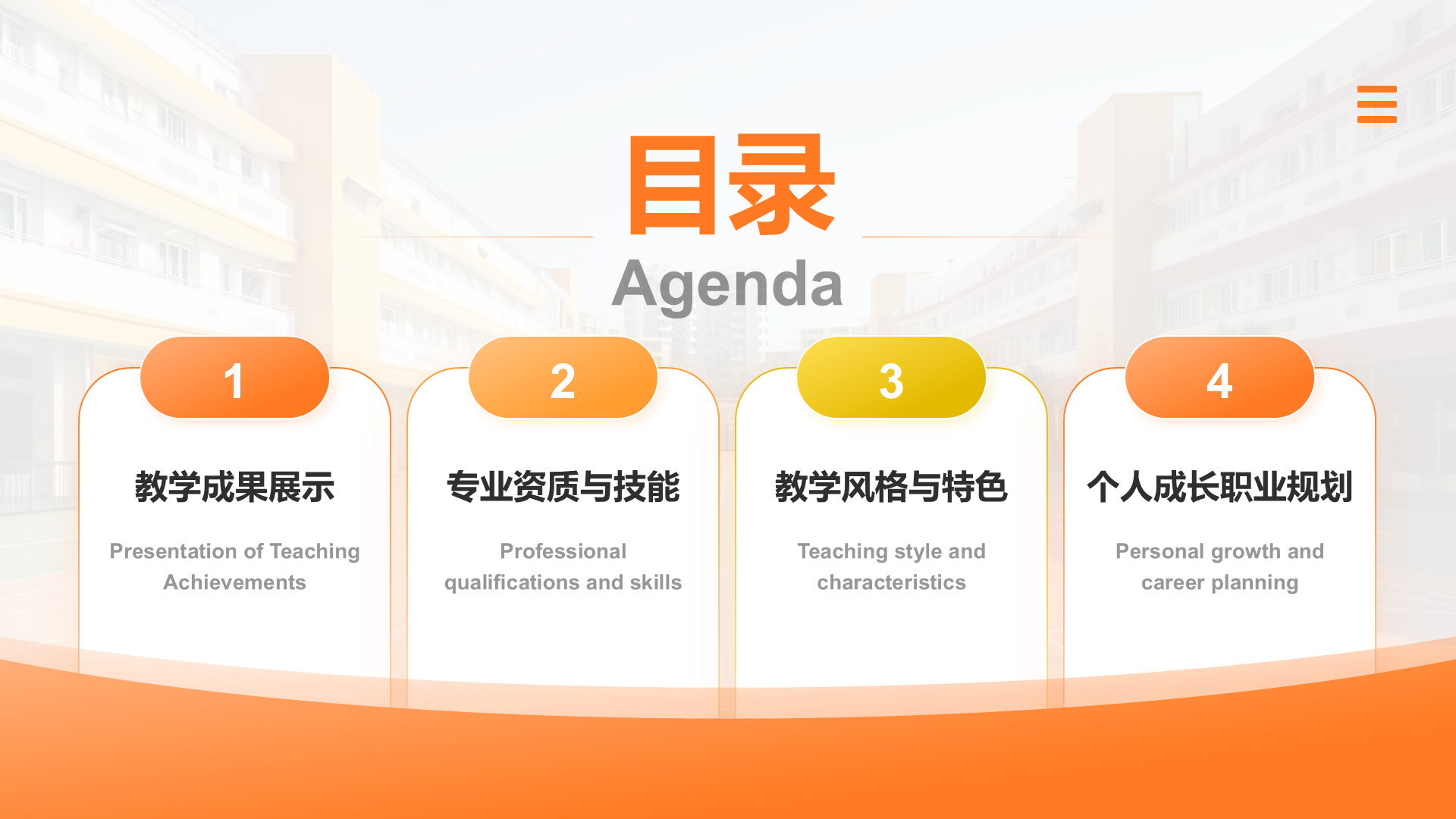 目录

Agenda

1

教学成果展示

Presentation of Teaching Achievements

2

专业资质与技能

Professional qualifications and skills

3

教学风格与特色

Teaching style and characteristics

4

个人成长职业规划

Personal growth and career planning